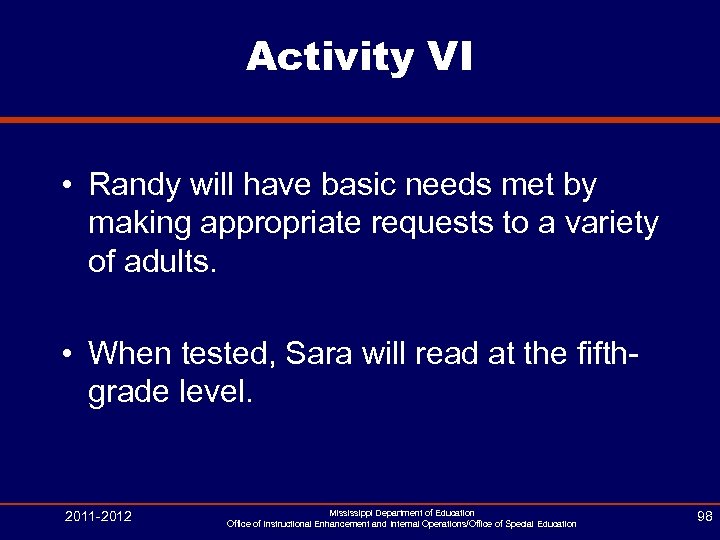 Activity VI

• Randy will have basic needs met by making appropriate requests to a variety of adults.

• When tested, Sara will read at the fifth-grade level.

2011-2012

Mississippi Department of Education
Office of Instructional Enhancement and Internal Operations/Office of Special Education

98